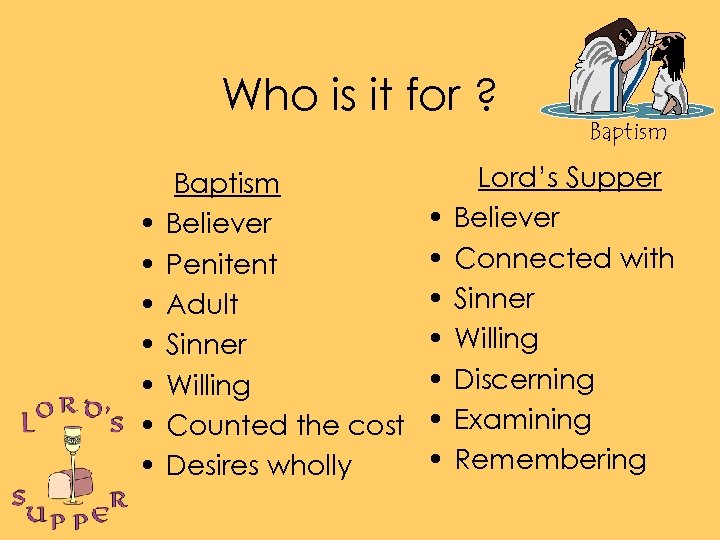 Who is it for ?

Baptism

Baptism
• Believer
• Penitent
• Adult
• Sinner
• Willing
• Counted the cost
• Desires wholly

Lord's Supper
• Believer
• Connected with
• Sinner
• Willing
• Discerning
• Examining
• Remembering

LORD'S SUPPER